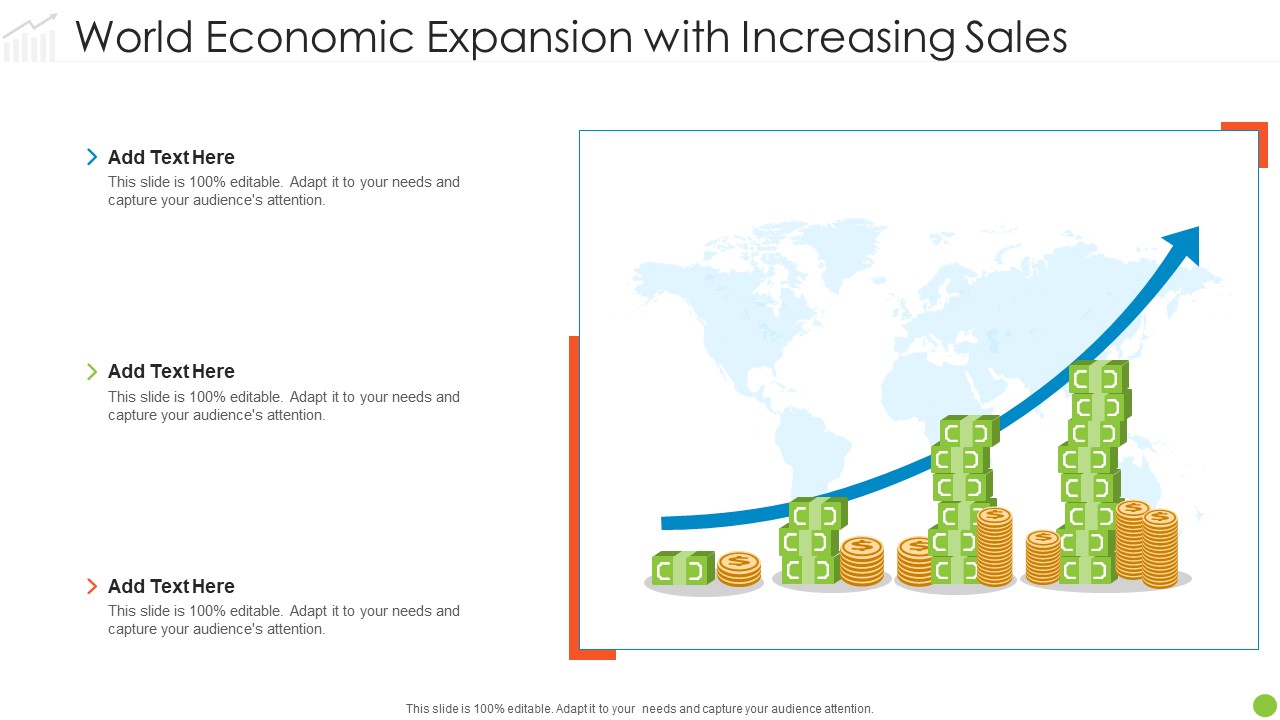 World Economic Expansion with Increasing Sales

Add Text Here
This slide is 100% editable. Adapt it to your needs and capture your audience's attention.

Add Text Here
This slide is 100% editable. Adapt it to your needs and capture your audience's attention.

Add Text Here
This slide is 100% editable. Adapt it to your needs and capture your audience's attention.

This slide is 100% editable. Adapt it to your needs and capture your audience attention.